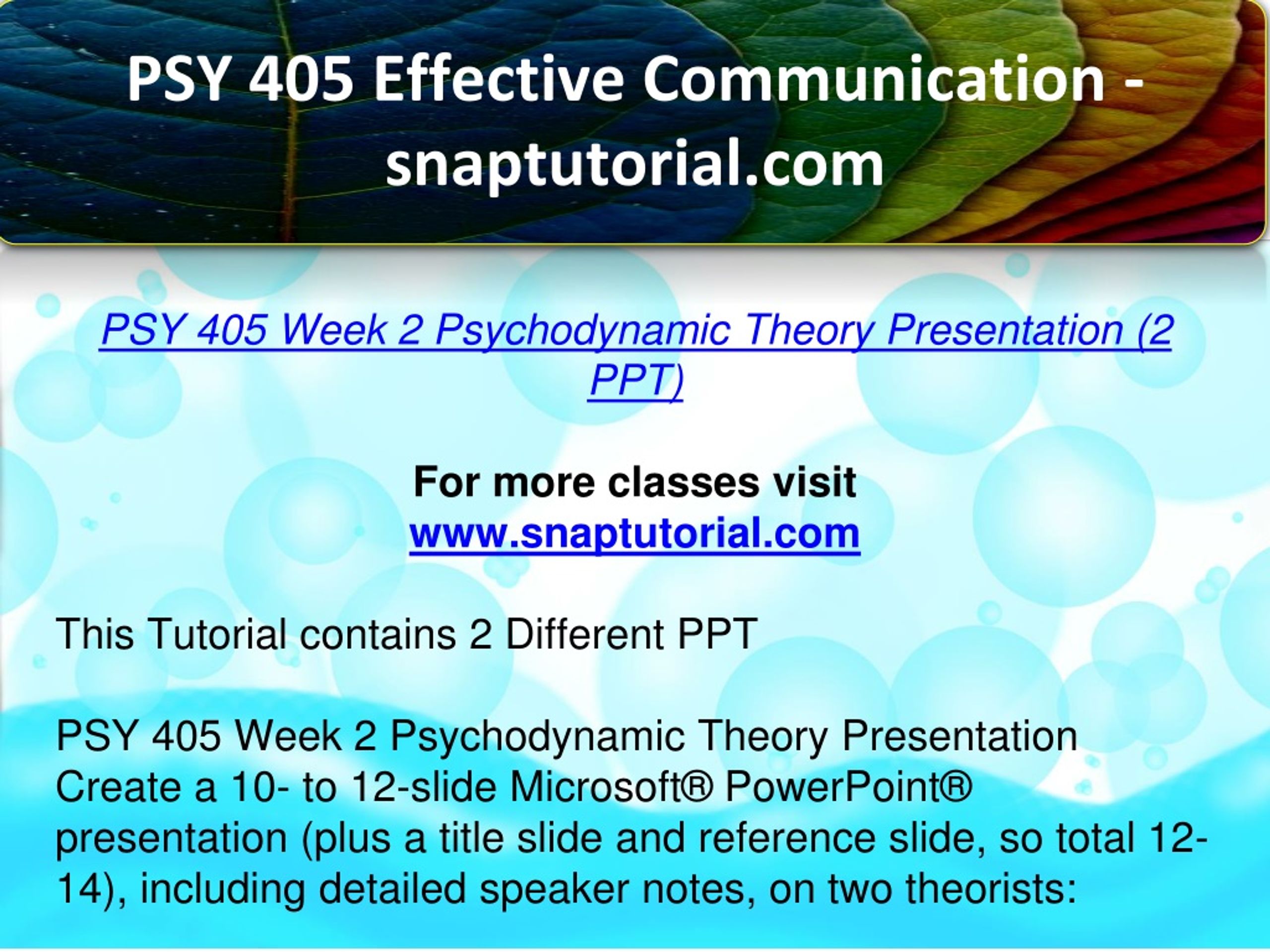 PSY 405 Effective Communication - snaptutorial.com

PSY 405 Week 2 Psychodynamic Theory Presentation (2 PPT)

For more classes visit
www.snaptutorial.com

This Tutorial contains 2 Different PPT

PSY 405 Week 2 Psychodynamic Theory Presentation
Create a 10- to 12-slide Microsoft® PowerPoint® presentation (plus a title slide and reference slide, so total 12-14), including detailed speaker notes, on two theorists: